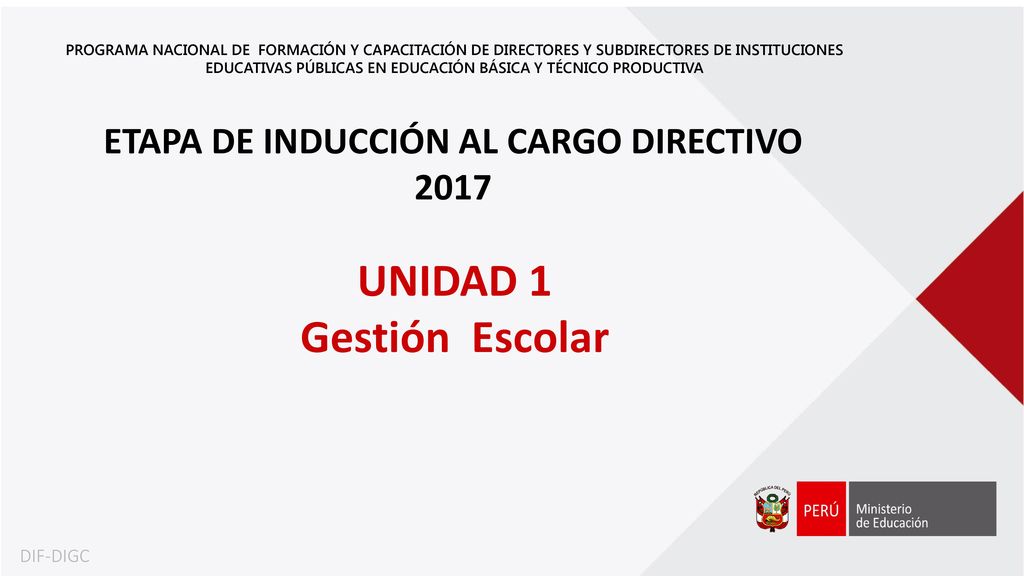 PROGRAMA NACIONAL DE FORMACIÓN Y CAPACITACIÓN DE DIRECTORES Y SUBDIRECTORES DE INSTITUCIONES EDUCATIVAS PÚBLICAS EN EDUCACIÓN BÁSICA Y TÉCNICO PRODUCTIVA

ETAPA DE INDUCCIÓN AL CARGO DIRECTIVO
2017

UNIDAD 1
Gestión Escolar

REPÚBLICA DEL PERÚ

PERÚ

Ministerio de Educación

DIF-DIGC